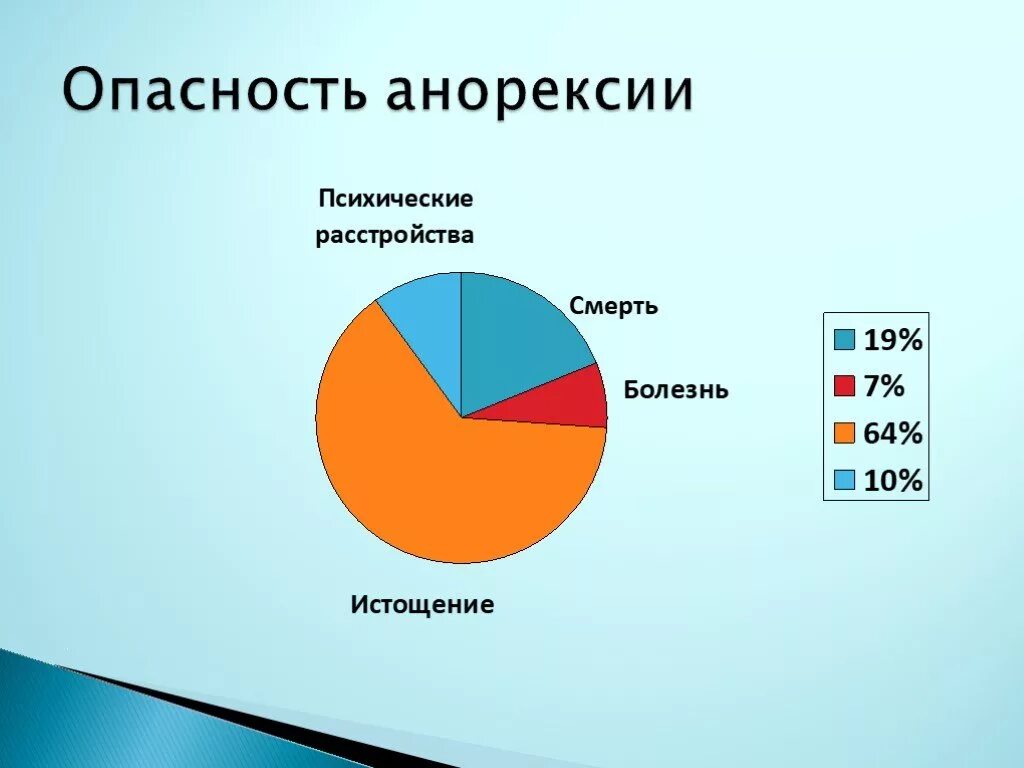 Опасность анорексии

Психические расстройства

Смерть

Болезнь

Истощение

19%
7%
64%
10%